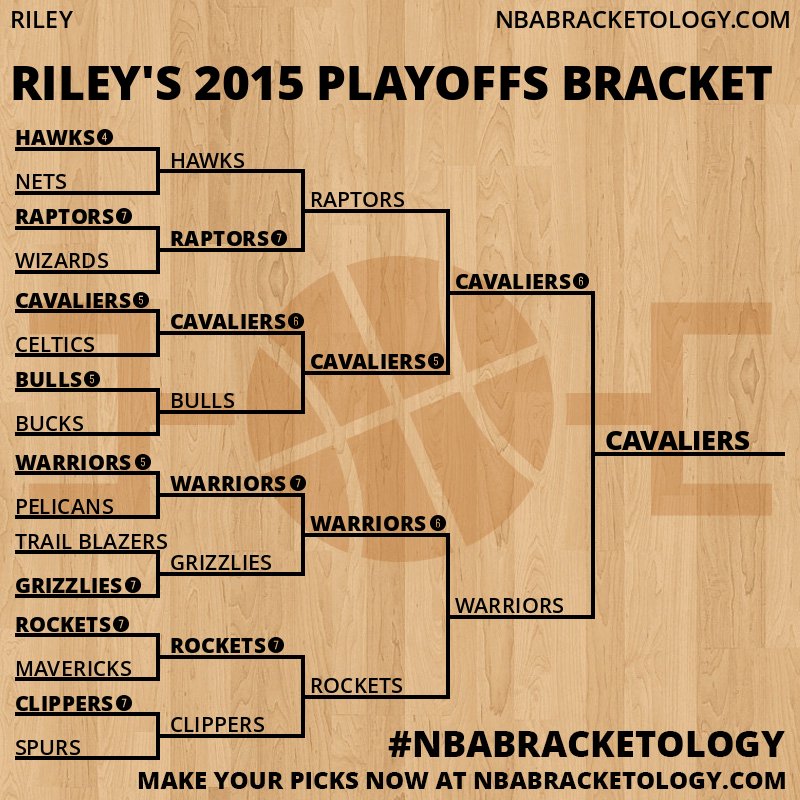 RILEY

NBABRACKETOLOGY.COM

RILEY'S 2015 PLAYOFFS BRACKET

HAWKS 4
NETS
RAPTORS 7
WIZARDS
CAVALIERS 5
CELTICS
BULLS 5
BUCKS
WARRIORS 5
PELICANS
TRAIL BLAZERS
GRIZZLIES 7
ROCKETS 7
MAVERICKS
CLIPPERS 7
SPURS

HAWKS
RAPTORS 7
CAVALIERS 6
BULLS
WARRIORS 7
GRIZZLIES
ROCKETS 7
CLIPPERS

RAPTORS
CAVALIERS 5
WARRIORS 6
ROCKETS

CAVALIERS 6
WARRIORS

CAVALIERS

#NBABRACKETOLOGY

MAKE YOUR PICKS NOW AT NBABRACKETOLOGY.COM